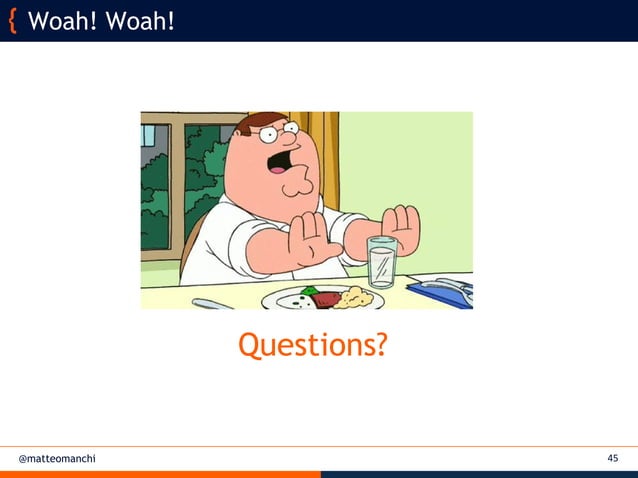 { Woah! Woah!

Questions?

@matteomanchi

45